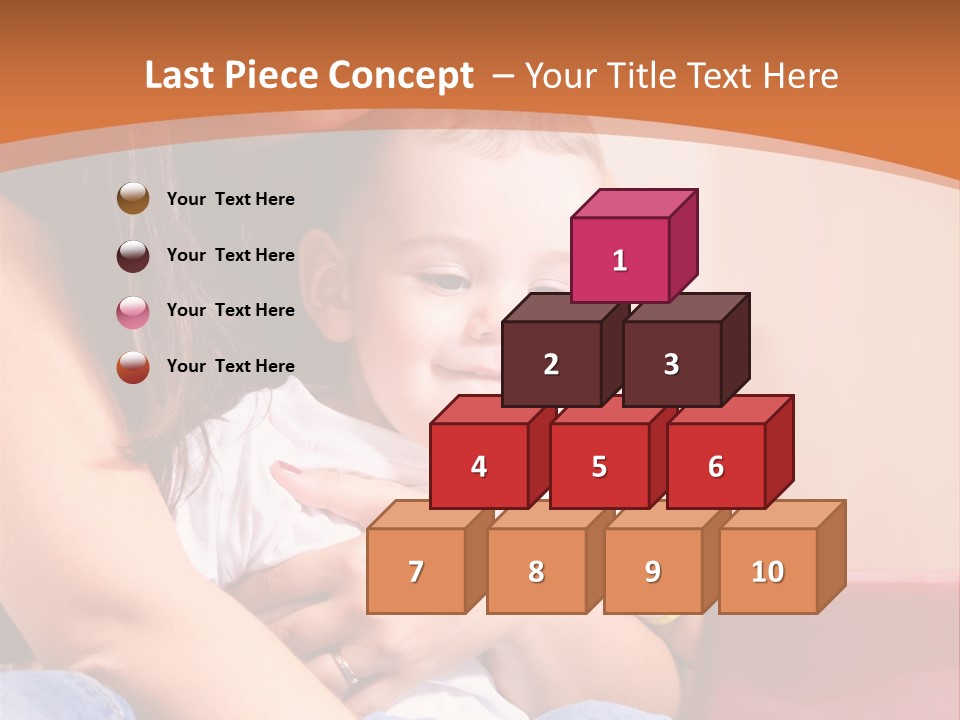 Last Piece Concept – Your Title Text Here

Your Text Here

Your Text Here

Your Text Here

Your Text Here

1

2

3

4

5

6

7

8

9

10